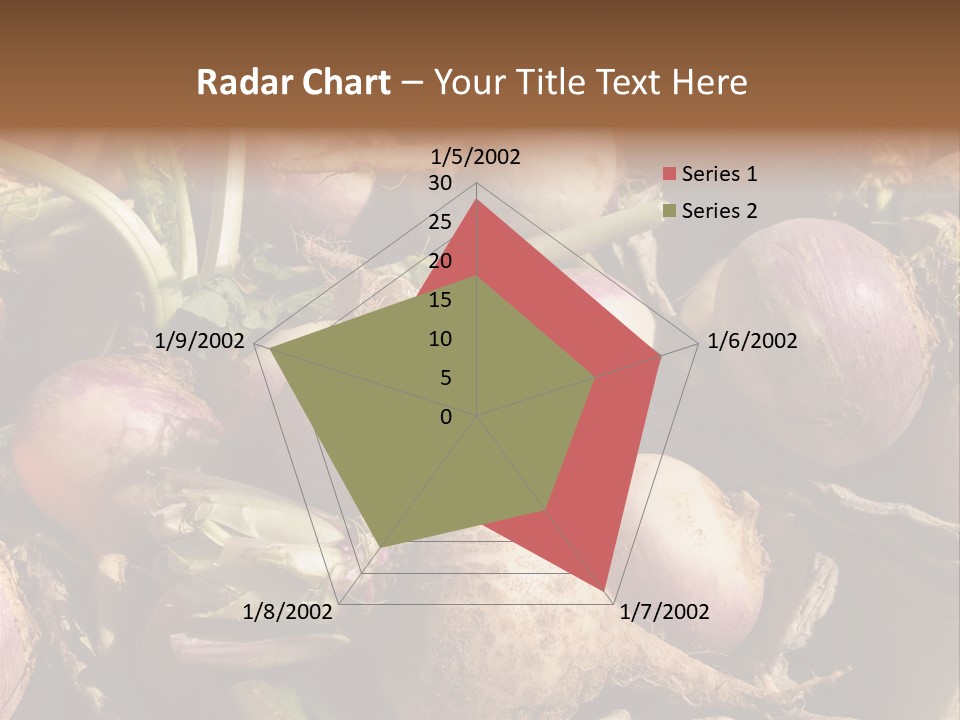 Radar Chart – Your Title Text Here

1/5/2002
30
25
20
15
10
5
0
1/6/2002
1/7/2002
1/8/2002
1/9/2002

Series 1
Series 2